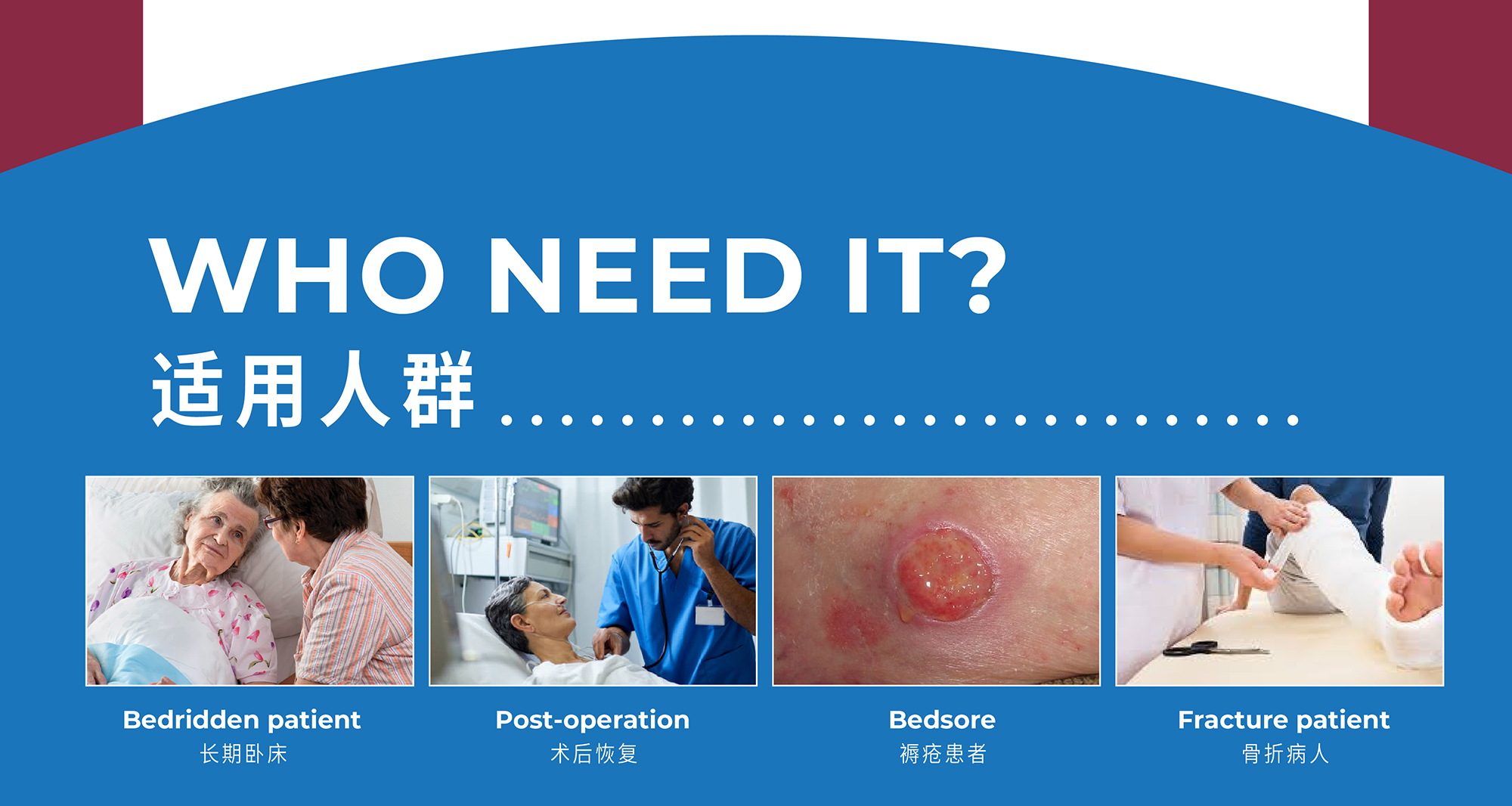 WHO NEED IT?
适用人群

Bedridden patient
长期卧床

Post-operation
术后恢复

Bedsore
褥疮患者

Fracture patient
骨折病人